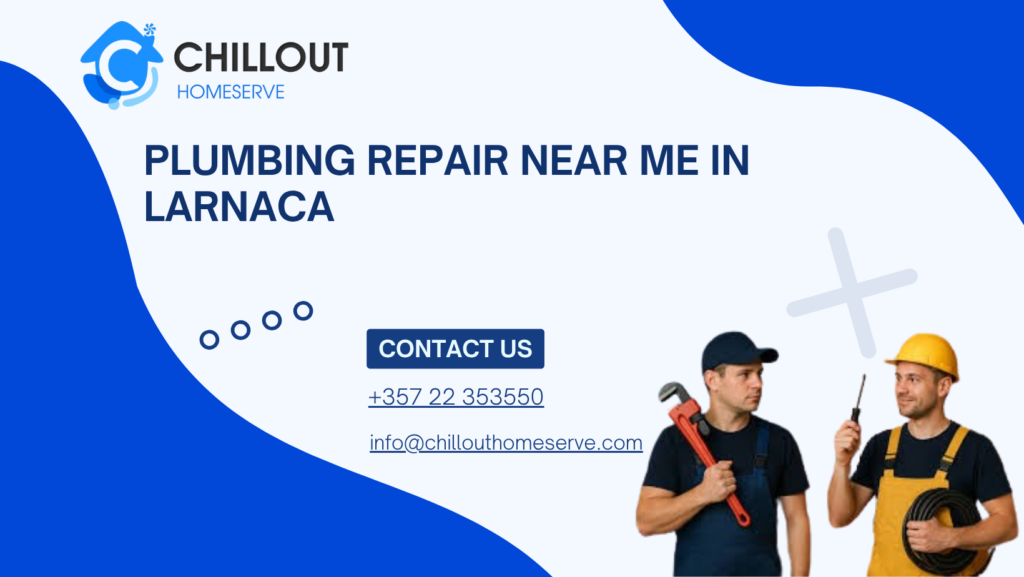 CHILLOUT
HOMESERVE

PLUMBING REPAIR NEAR ME IN LARNACA

CONTACT US

+357 22 353550

info@chillouthomeserve.com